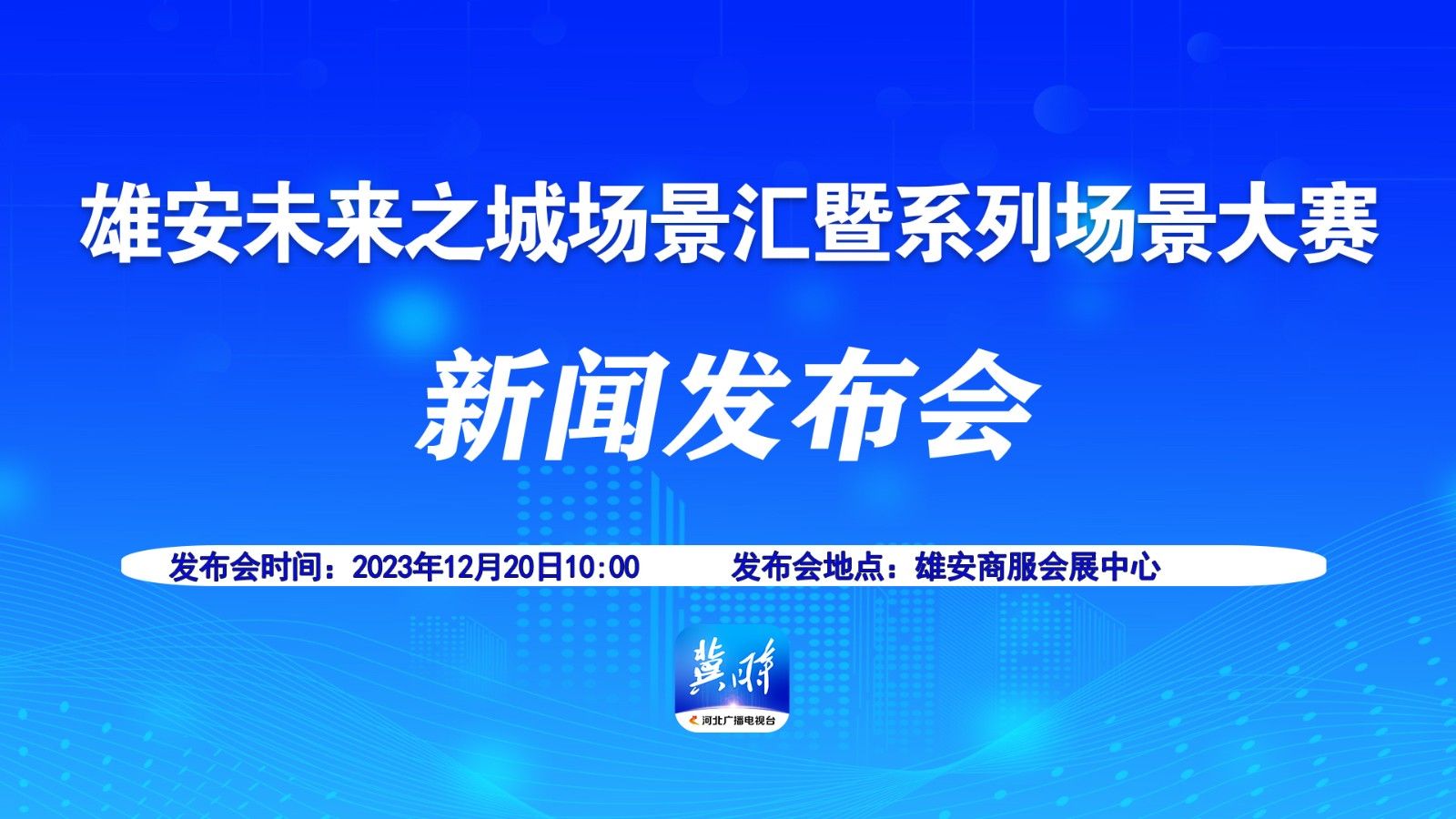 雄安未来之城场景汇暨系列场景大赛

新闻发布会

发布会时间：2023年12月20日10:00　发布会地点：雄安商服会展中心

冀时

河北广播电视台